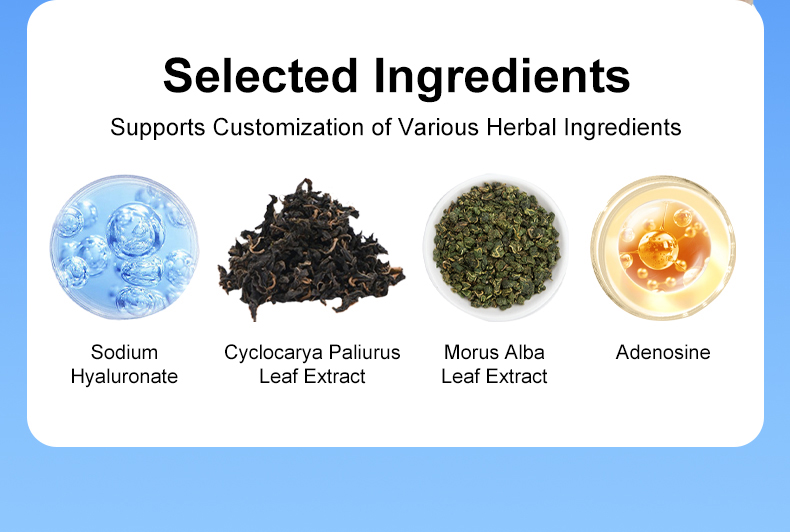 Selected Ingredients
Supports Customization of Various Herbal Ingredients

Sodium Hyaluronate

Cyclocarya Paliurus Leaf Extract

Morus Alba Leaf Extract

Adenosine